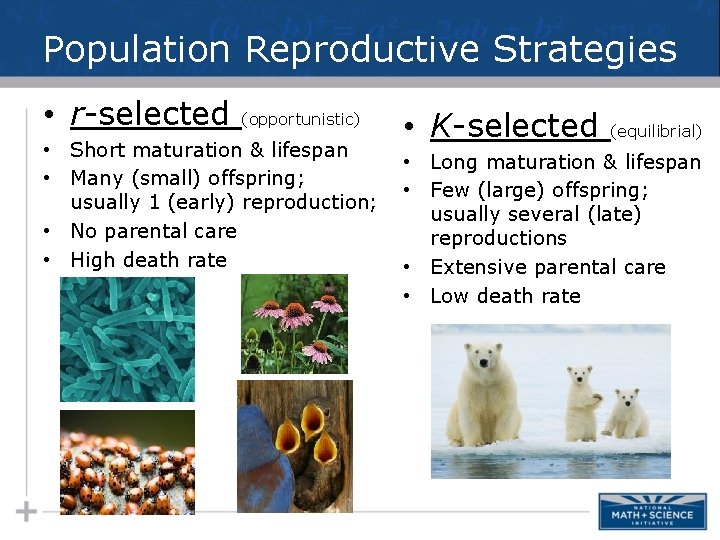 Population Reproductive Strategies

• r-selected (opportunistic)
• Short maturation & lifespan
• Many (small) offspring; usually 1 (early) reproduction;
• No parental care
• High death rate

• K-selected (equilibrial)
• Long maturation & lifespan
• Few (large) offspring; usually several (late) reproductions
• Extensive parental care
• Low death rate

NATIONAL
MATH + SCIENCE
INITIATIVE